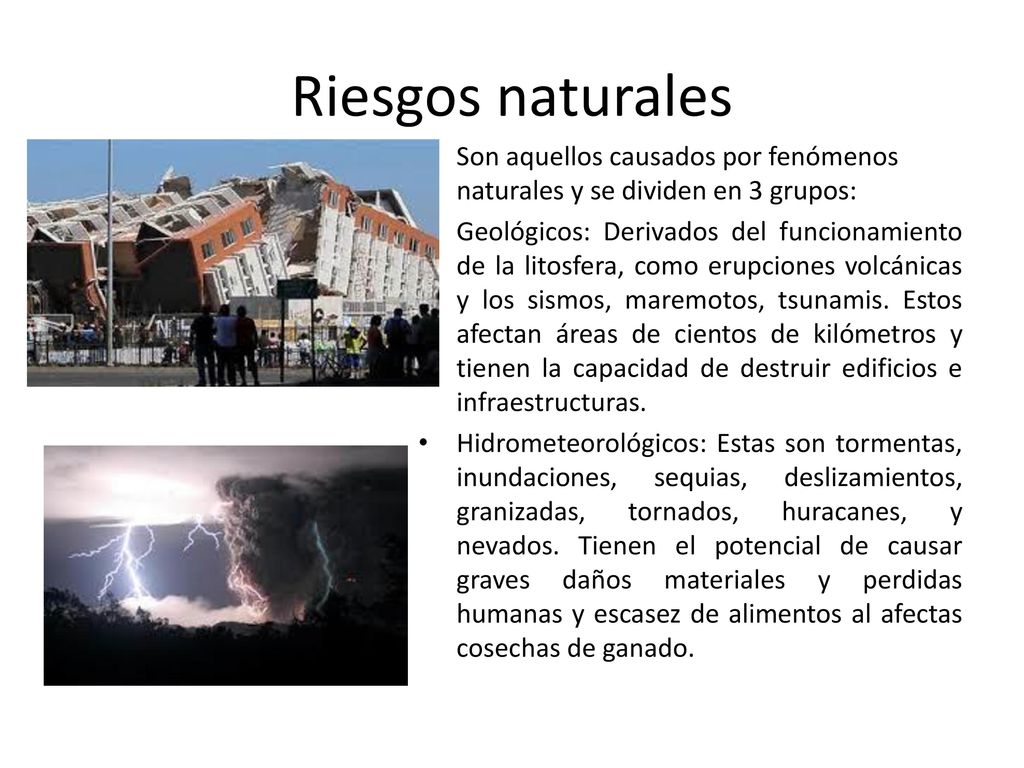 Riesgos naturales

Son aquellos causados por fenómenos naturales y se dividen en 3 grupos:

Geológicos: Derivados del funcionamiento de la litosfera, como erupciones volcánicas y los sismos, maremotos, tsunamis. Estos afectan áreas de cientos de kilómetros y tienen la capacidad de destruir edificios e infraestructuras.

• Hidrometeorológicos: Estas son tormentas, inundaciones, sequias, deslizamientos, granizadas, tornados, huracanes, y nevados. Tienen el potencial de causar graves daños materiales y perdidas humanas y escasez de alimentos al afectas cosechas de ganado.